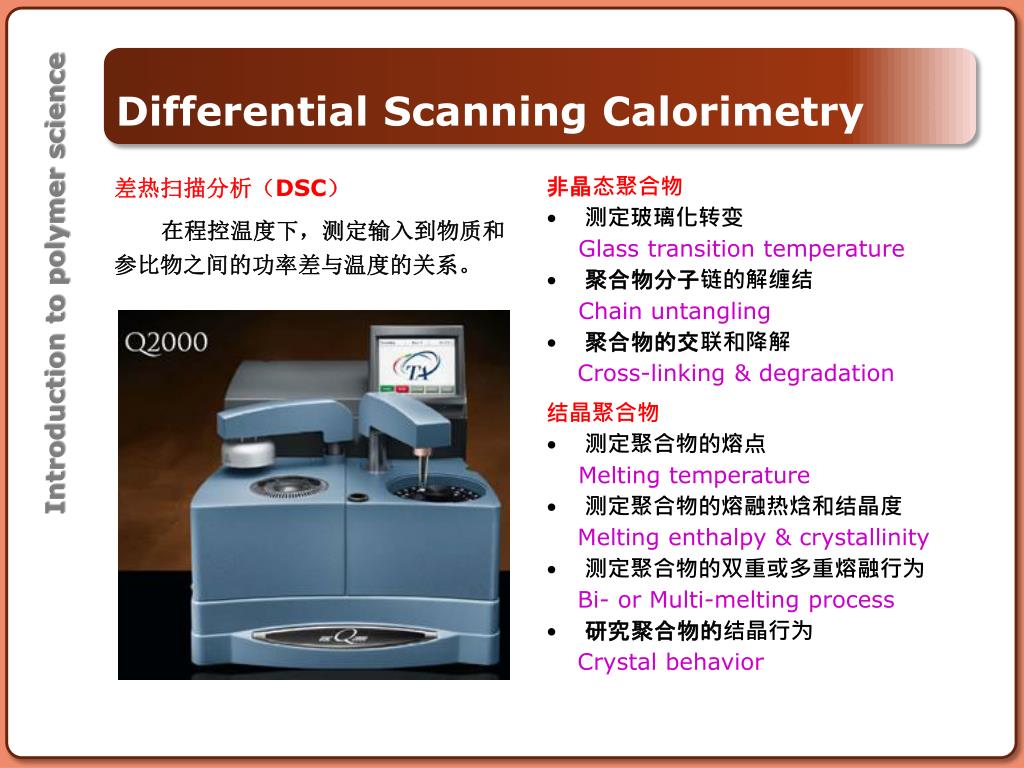 Introduction to polymer science

Differential Scanning Calorimetry

差热扫描分析（DSC）

在程控温度下，测定输入到物质和参比物之间的功率差与温度的关系。

Q2000

TA

Q2000

非晶态聚合物

• 测定玻璃化转变
Glass transition temperature
• 聚合物分子链的解缠结
Chain untangling
• 聚合物的交联和降解
Cross-linking & degradation

结晶聚合物

• 测定聚合物的熔点
Melting temperature
• 测定聚合物的熔融热焓和结晶度
Melting enthalpy & crystallinity
• 测定聚合物的双重或多重熔融行为
Bi- or Multi-melting process
• 研究聚合物的结晶行为
Crystal behavior